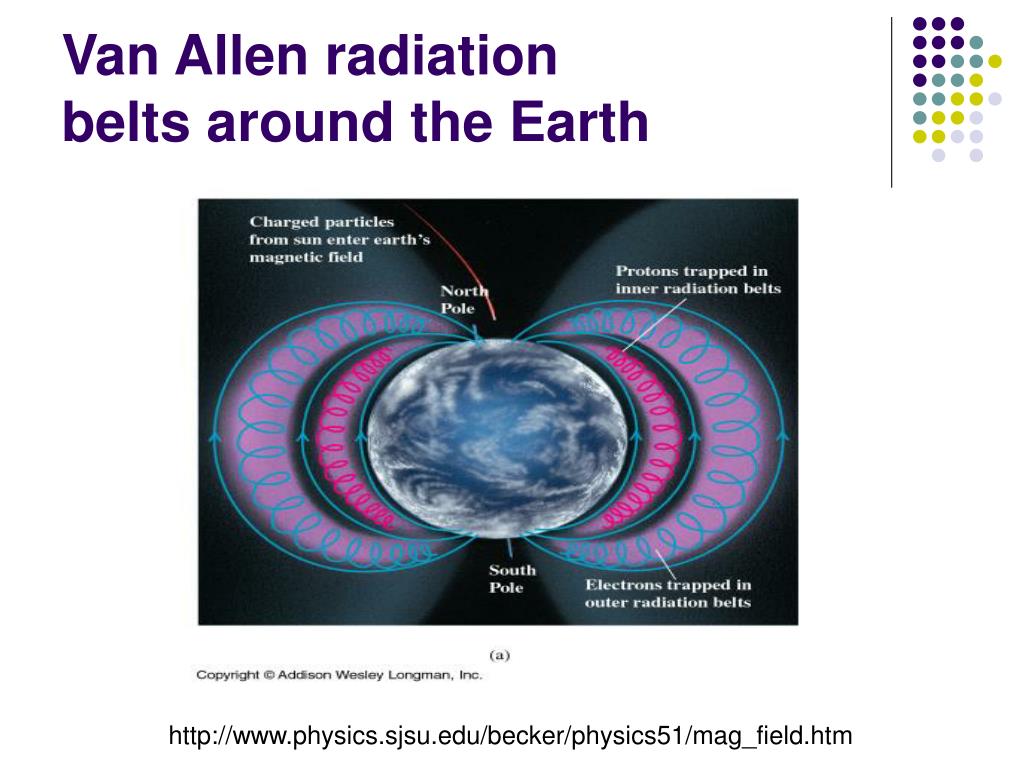 Van Allen radiation belts around the Earth

Charged particles from sun enter earth's magnetic field

North Pole

Protons trapped in inner radiation belts

South Pole

Electrons trapped in outer radiation belts

(a)

Copyright © Addison Wesley Longman, Inc.

http://www.physics.sjsu.edu/becker/physics51/mag_field.htm